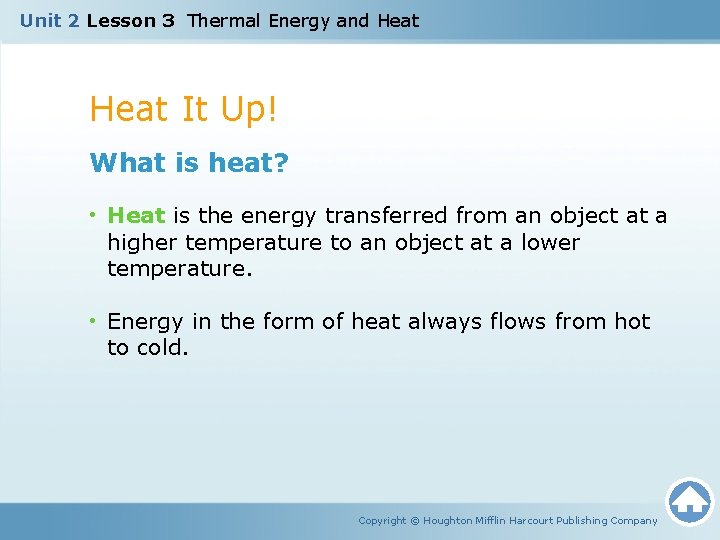 Unit 2 Lesson 3 Thermal Energy and Heat

Heat It Up!

What is heat?

• Heat is the energy transferred from an object at a higher temperature to an object at a lower temperature.

• Energy in the form of heat always flows from hot to cold.

Copyright © Houghton Mifflin Harcourt Publishing Company